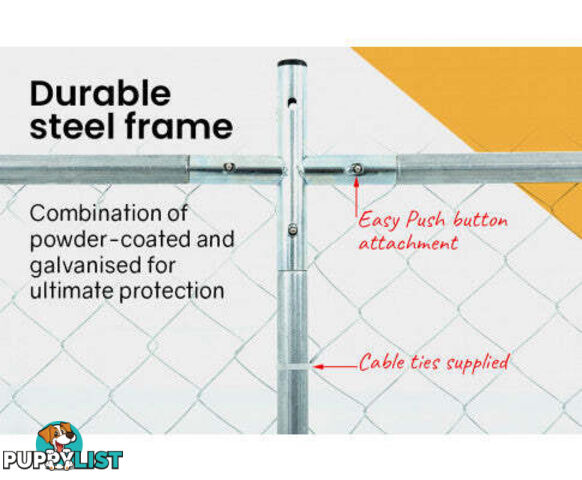 Durable steel frame

Combination of powder-coated and galvanised for ultimate protection

Easy Push button attachment

Cable ties supplied

PUPPYLIST